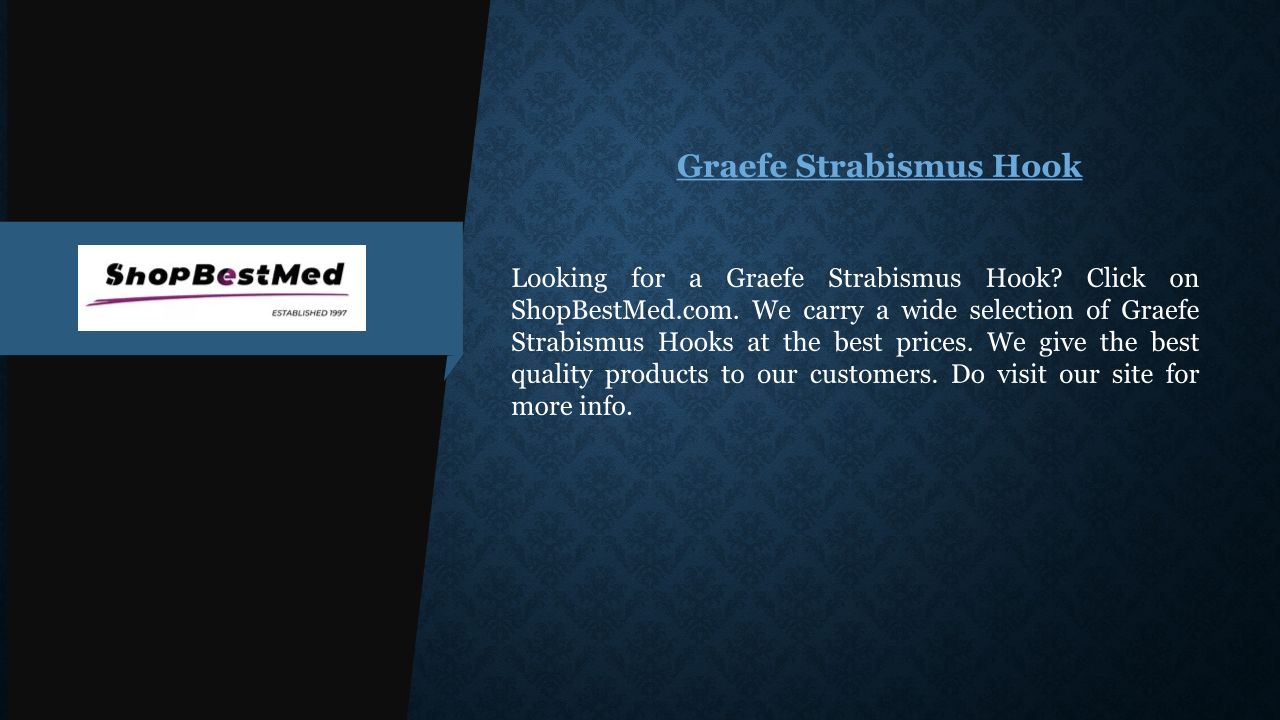 ShopBestMed
ESTABLISHED 1997

Graefe Strabismus Hook

Looking for a Graefe Strabismus Hook? Click on ShopBestMed.com. We carry a wide selection of Graefe Strabismus Hooks at the best prices. We give the best quality products to our customers. Do visit our site for more info.